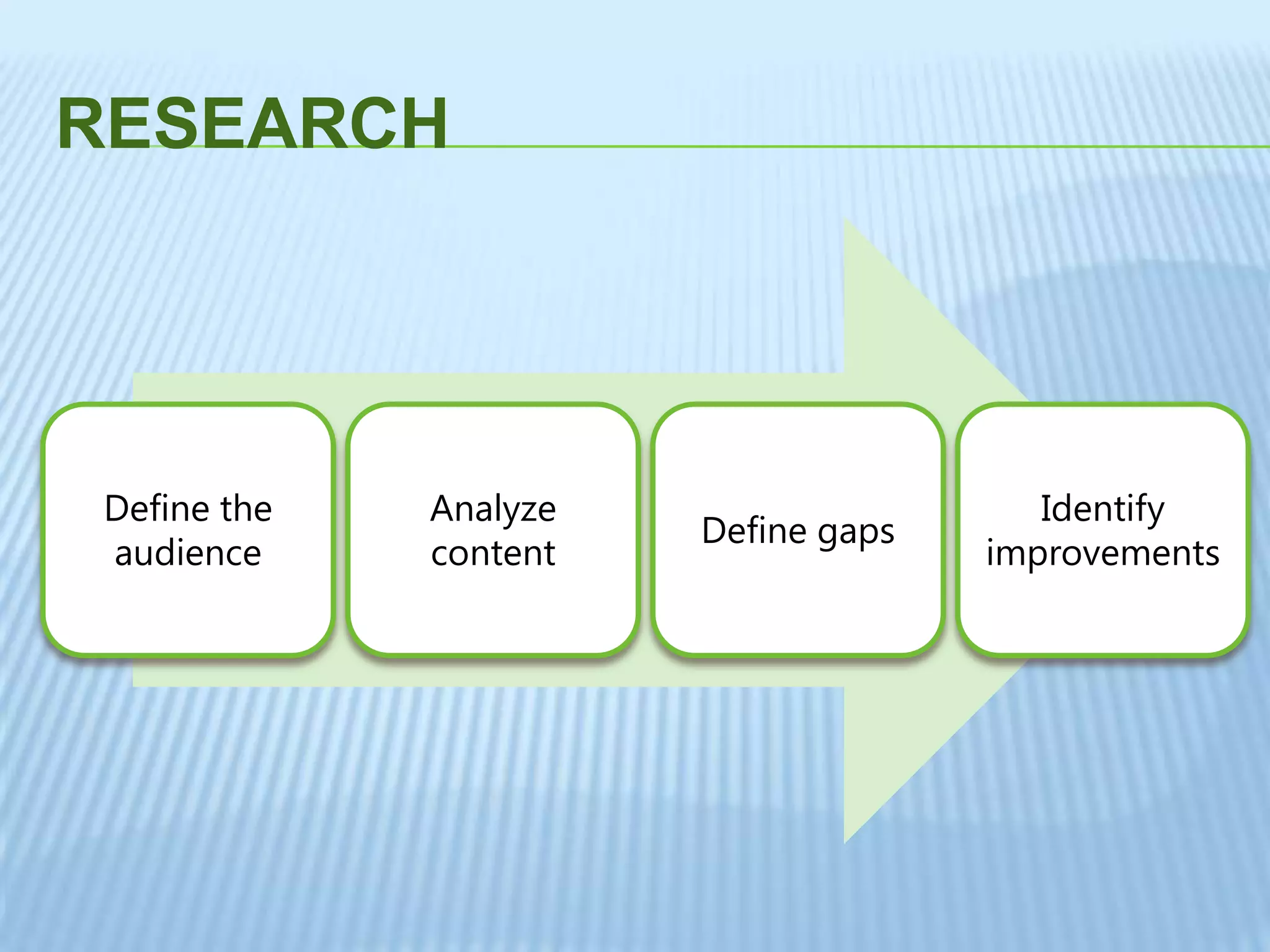 RESEARCH

Define the audience

Analyze content

Define gaps

Identify improvements